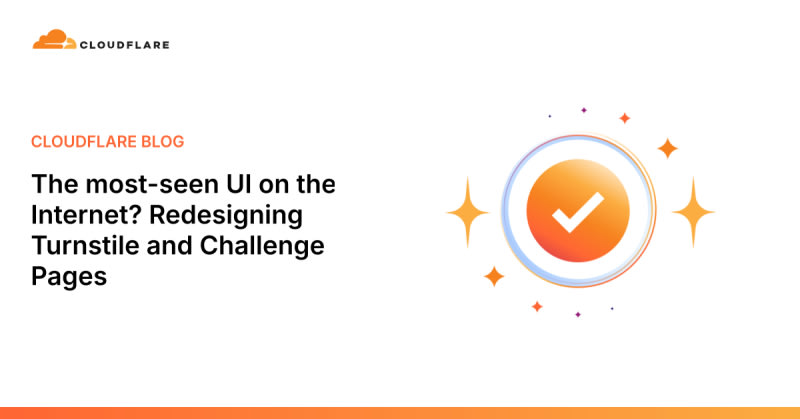 CLOUDFLARE

CLOUDFLARE BLOG

The most-seen UI on the Internet? Redesigning Turnstile and Challenge Pages